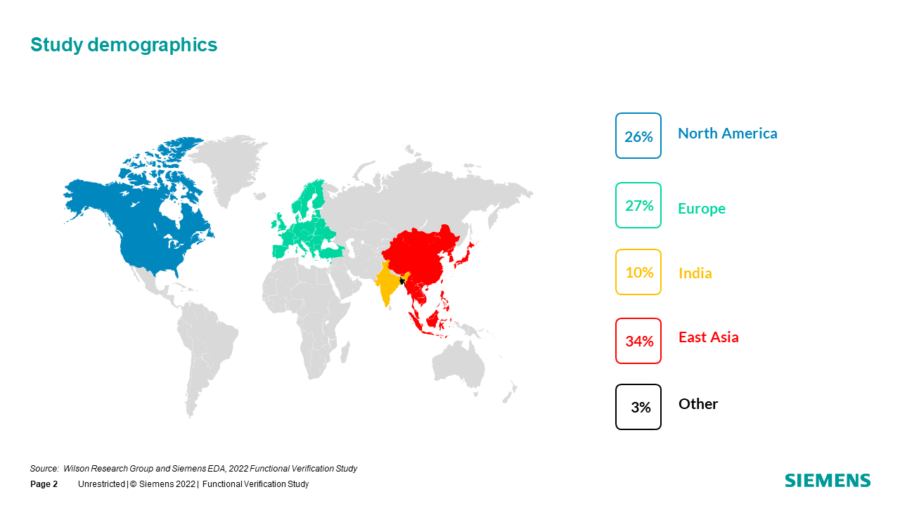 Study demographics

26% North America

27% Europe

10% India

34% East Asia

3% Other

Source: Wilson Research Group and Siemens EDA, 2022 Functional Verification Study

Page 2 Unrestricted | © Siemens 2022 | Functional Verification Study

SIEMENS